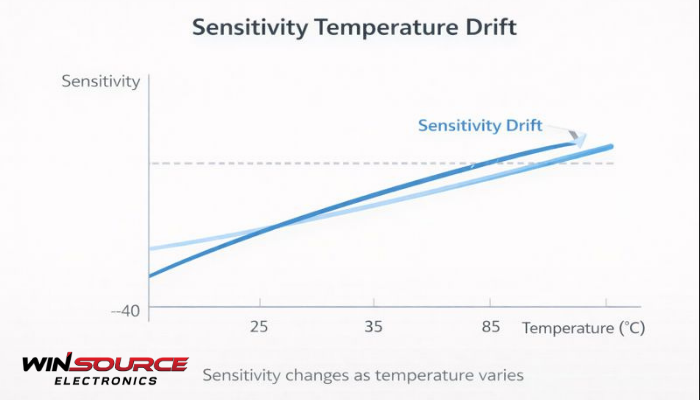 Sensitivity Temperature Drift

Sensitivity

Sensitivity Drift

–40

25

35

85

Temperature (°C)

WINSOURCE ELECTRONICS

Sensitivity changes as temperature varies